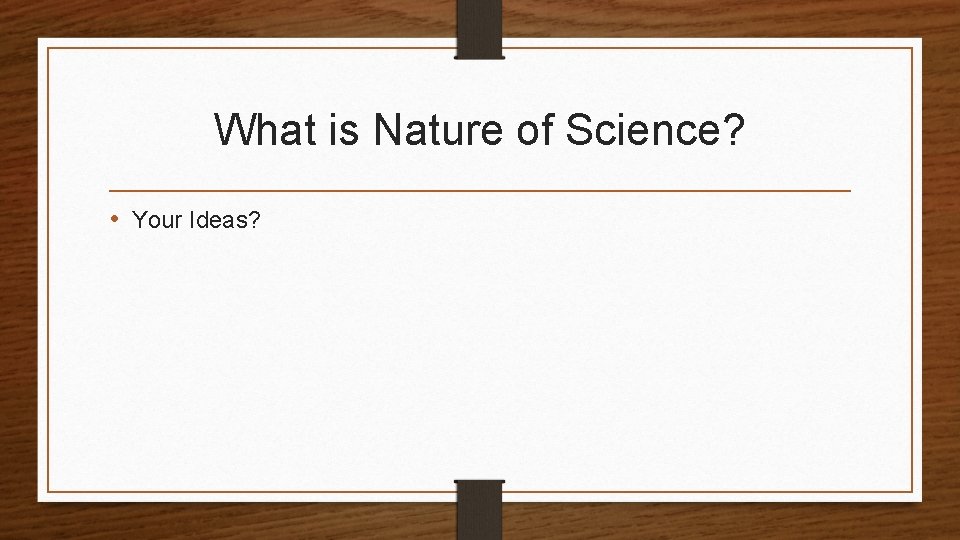 What is Nature of Science?

• Your Ideas?